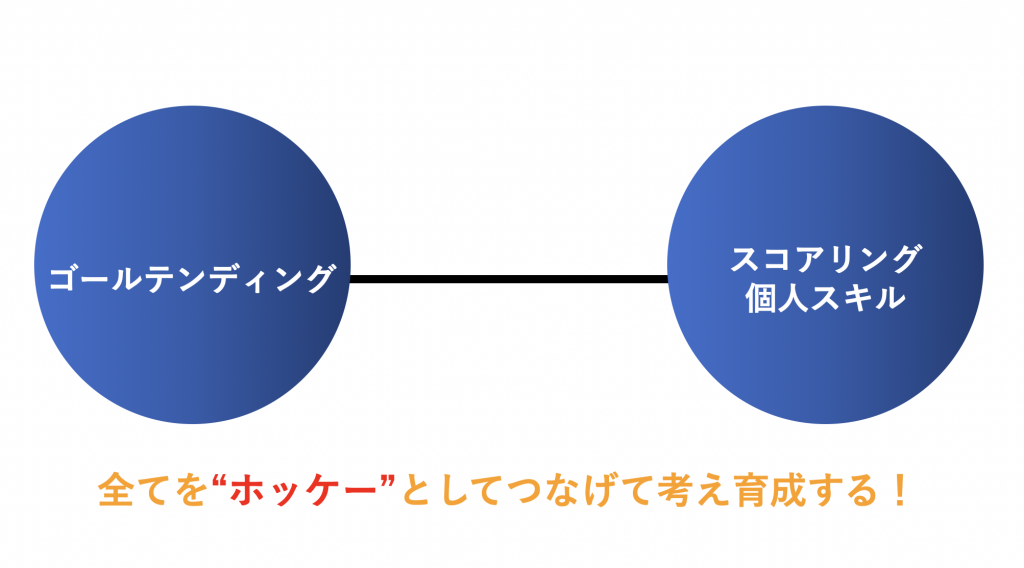 ゴールテンディング

スコアリング
個人スキル

全てを“ホッケー”としてつなげて考え育成する！